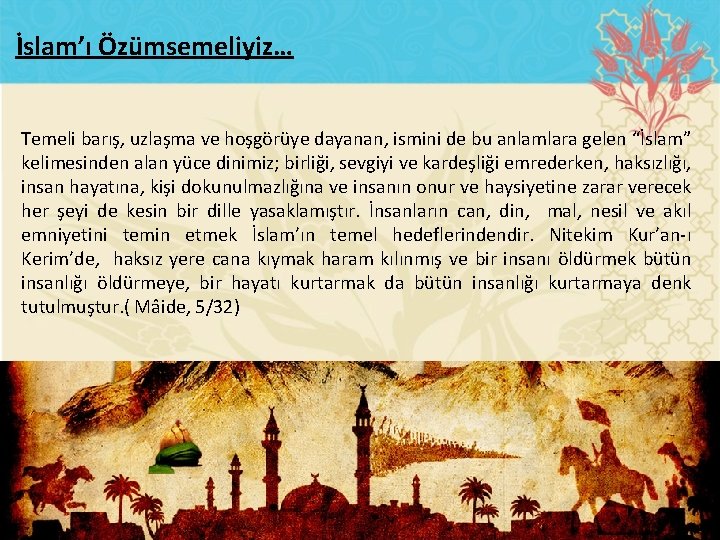 İslam'ı Özümsemeliyiz…

Temeli barış, uzlaşma ve hoşgörüye dayanan, ismini de bu anlamlara gelen "İslam" kelimesinden alan yüce dinimiz; birliği, sevgiyi ve kardeşliği emrederken, haksızlığı, insan hayatına, kişi dokunulmazlığına ve insanın onur ve haysiyetine zarar verecek her şeyi de kesin bir dille yasaklamıştır. İnsanların can, din, mal, nesil ve akıl emniyetini temin etmek İslam'ın temel hedeflerindendir. Nitekim Kur'an-ı Kerim'de, haksız yere cana kıymak haram kılınmış ve bir insanı öldürmek bütün insanlığı öldürmeye, bir hayatı kurtarmak da bütün insanlığı kurtarmaya denk tutulmuştur.( Mâide, 5/32)